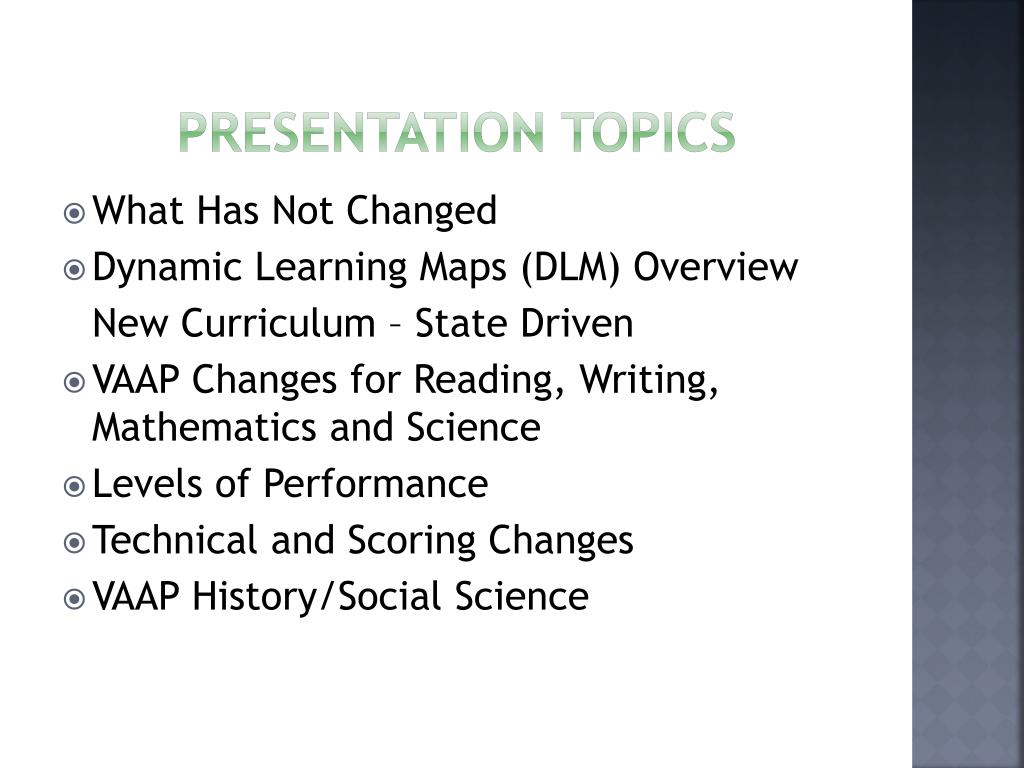 PRESENTATION TOPICS

What Has Not Changed

Dynamic Learning Maps (DLM) Overview
New Curriculum – State Driven

VAAP Changes for Reading, Writing, Mathematics and Science

Levels of Performance

Technical and Scoring Changes

VAAP History/Social Science